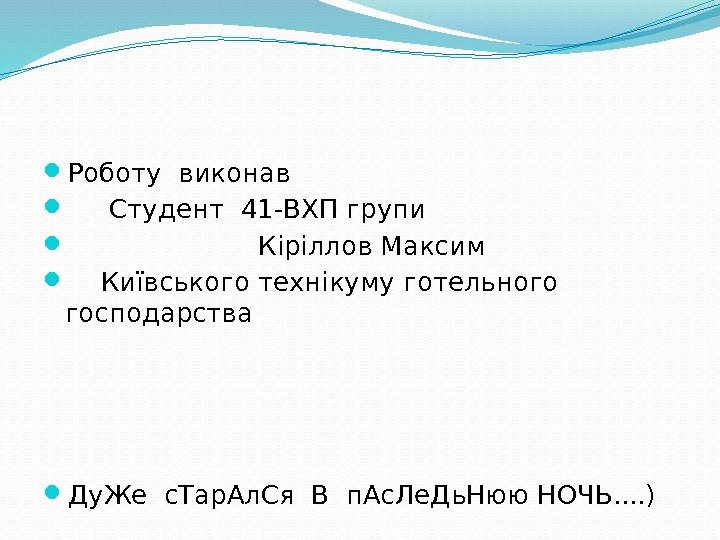 Роботу виконав

Студент 41-ВХП групи

Кіріллов Максим

Київського технікуму готельного господарства

ДуЖе сТарАлСя В пАсЛеДьНюю НОЧЬ....)